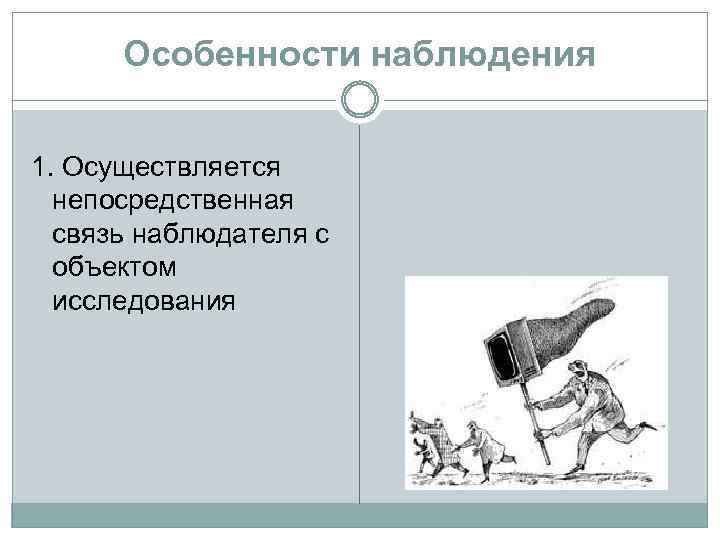 Особенности наблюдения

1. Осуществляется непосредственная связь наблюдателя с объектом исследования